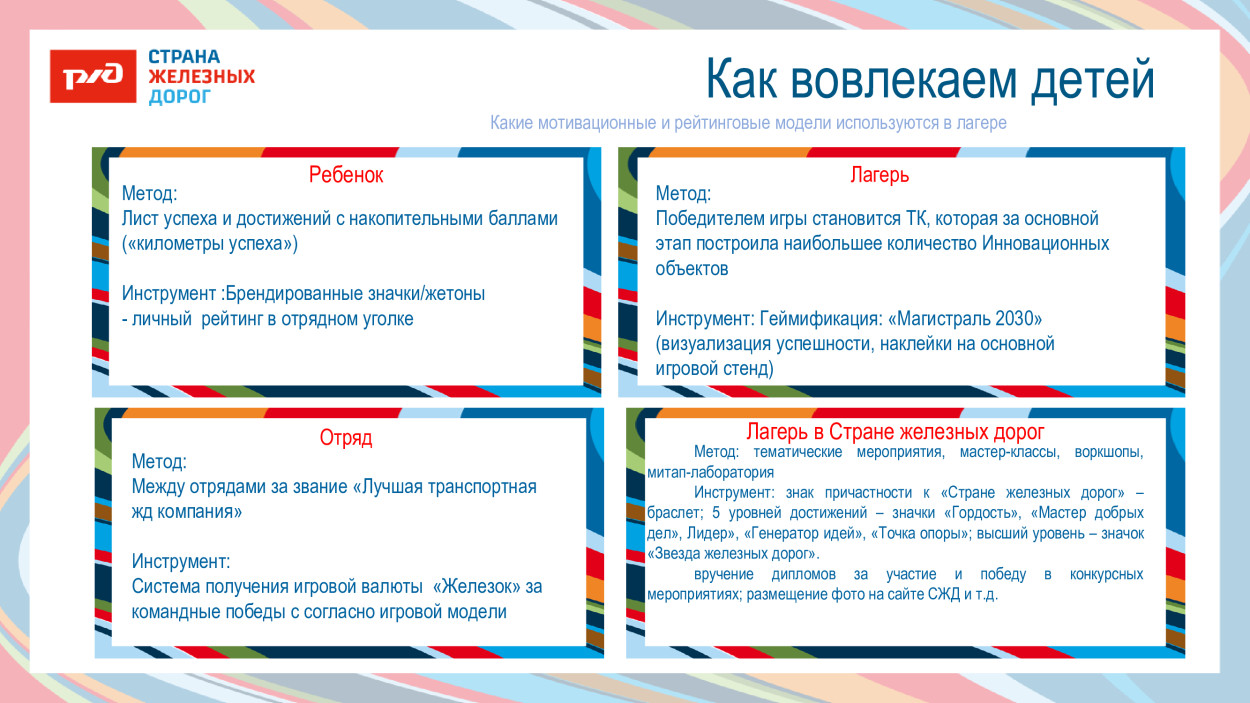 РЖД СТРАНА ЖЕЛЕЗНЫХ ДОРОГ

Как вовлекаем детей

Какие мотивационные и рейтинговые модели используются в лагере

Ребенок
Метод:
Лист успеха и достижений с накопительными баллами («километры успеха»)

Инструмент :Брендированные значки/жетоны - личный рейтинг в отрядном уголке

Лагерь
Метод:
Победителем игры становится ТК, которая за основной этап построила наибольшее количество Инновационных объектов

Инструмент: Геймификация: «Магистраль 2030» (визуализация успешности, наклейки на основной игровой стенд)

Отряд
Метод:
Между отрядами за звание «Лучшая транспортная жд компания»

Инструмент:
Система получения игровой валюты «Железок» за командные победы с согласно игровой модели

Лагерь в Стране железных дорог
Метод: тематические мероприятия, мастер-классы, воркшопы, митап-лаборатория
Инструмент: знак причастности к «Стране железных дорог» – браслет; 5 уровней достижений – значки «Гордость», «Мастер добрых дел», Лидер», «Генератор идей», «Точка опоры»; высший уровень – значок «Звезда железных дорог».
вручение дипломов за участие и победу в конкурсных мероприятиях; размещение фото на сайте СЖД и т.д.